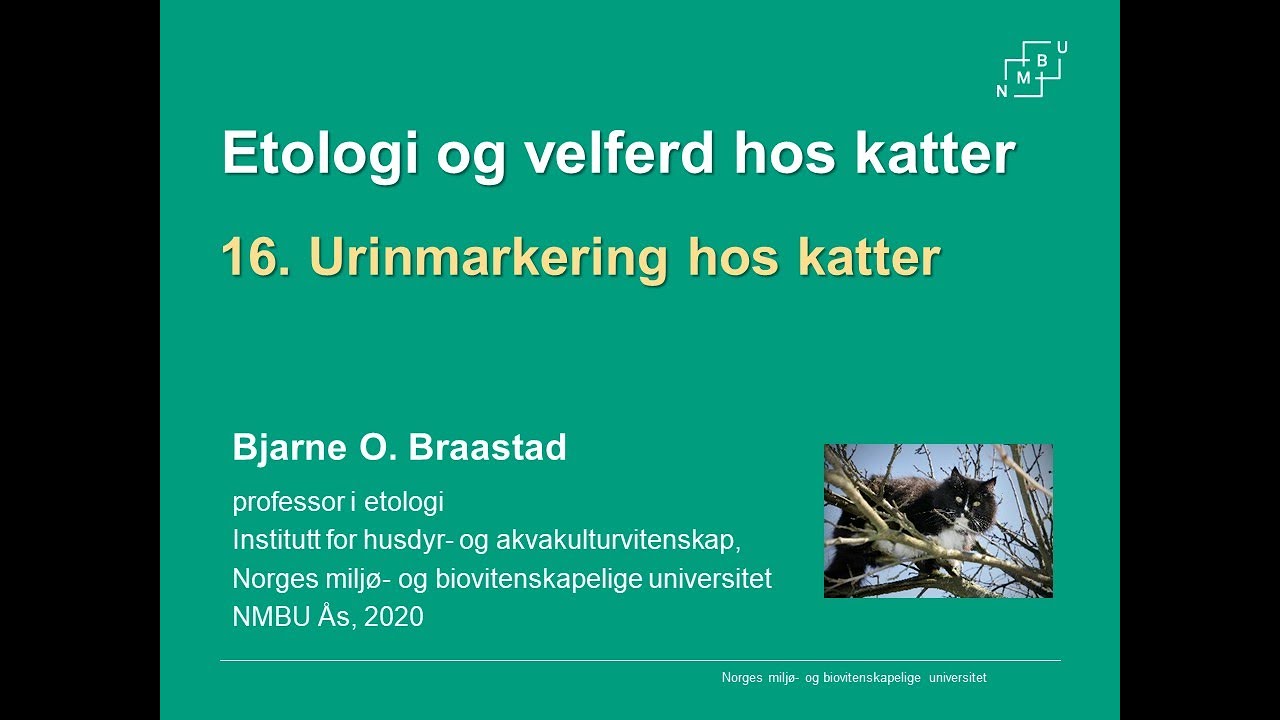 N M B U

Etologi og velferd hos katter

16. Urinmarkering hos katter

Bjarne O. Braastad

professor i etologi
Institutt for husdyr- og akvakulturvitenskap,
Norges miljø- og biovitenskapelige universitet
NMBU Ås, 2020

Norges miljø- og biovitenskapelige universitet